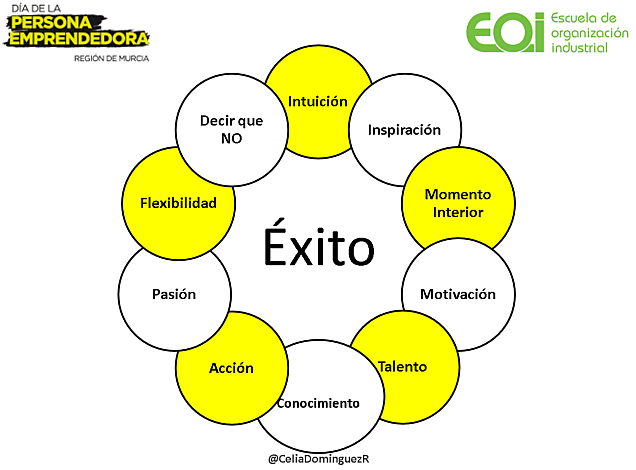 DÍA DE LA
PERSONA
EMPRENDEDORA
REGIÓN DE MURCIA

EOI Escuela de organización industrial

Intuición

Inspiración

Momento Interior

Motivación

Talento

Conocimiento

Acción

Pasión

Flexibilidad

Decir que NO

Éxito

@CeliaDominguezR